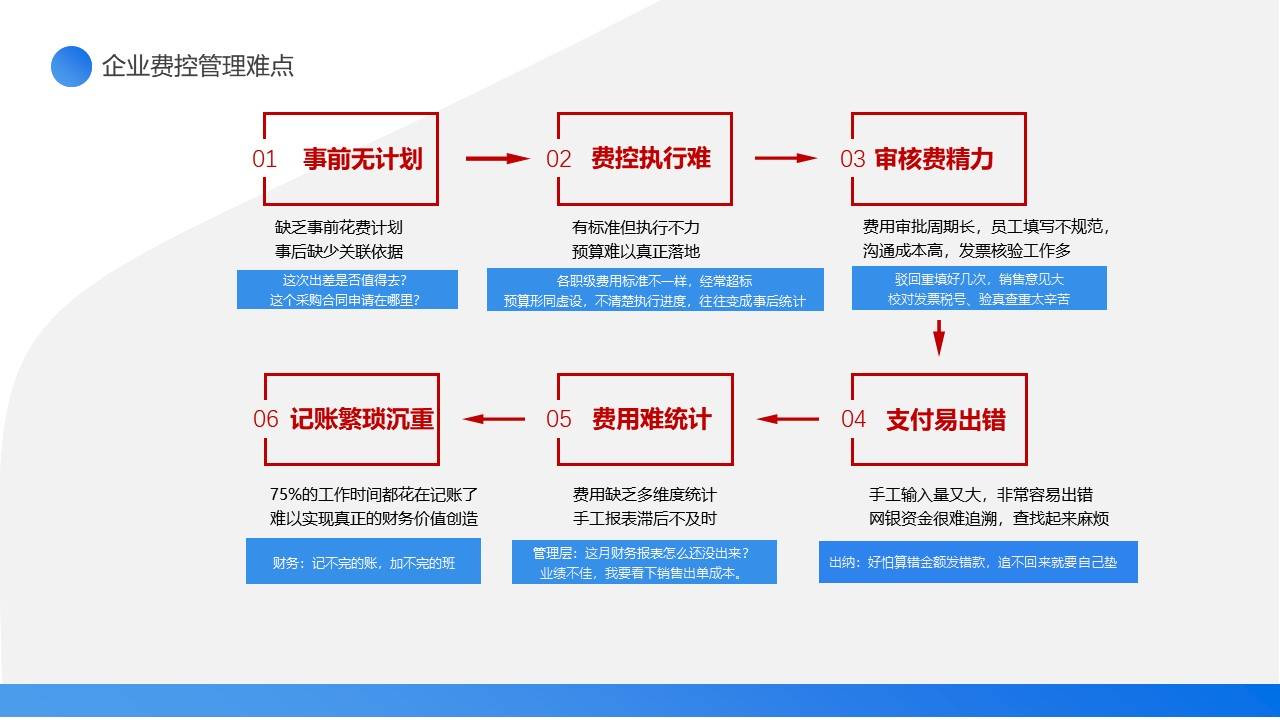 企业费控管理难点

01 事前无计划

缺乏事前花费计划
事后缺少关联依据

这次出差是否值得去？
这个采购合同申请在哪里？

02 费控执行难

有标准但执行不力
预算难以真正落地

各职级费用标准不一样，经常超标
预算形同虚设，不清楚执行进度，往往变成事后统计

03 审核费精力

费用审批周期长，员工填写不规范，
沟通成本高，发票核验工作多

驳回重填好几次，销售意见大
校对发票税号、验真查重太辛苦

04 支付易出错

手工输入量又大，非常容易出错
网银资金很难追溯，查找起来麻烦

出纳：好怕算错金额发错款，追不回来就要自己垫

05 费用难统计

费用缺乏多维度统计
手工报表滞后不及时

管理层：这月财务报表怎么还没出来？
业绩不佳，我要看下销售出单成本。

06 记账繁琐沉重

75%的工作时间都花在记账了
难以实现真正的财务价值创造

财务：记不完的账，加不完的班